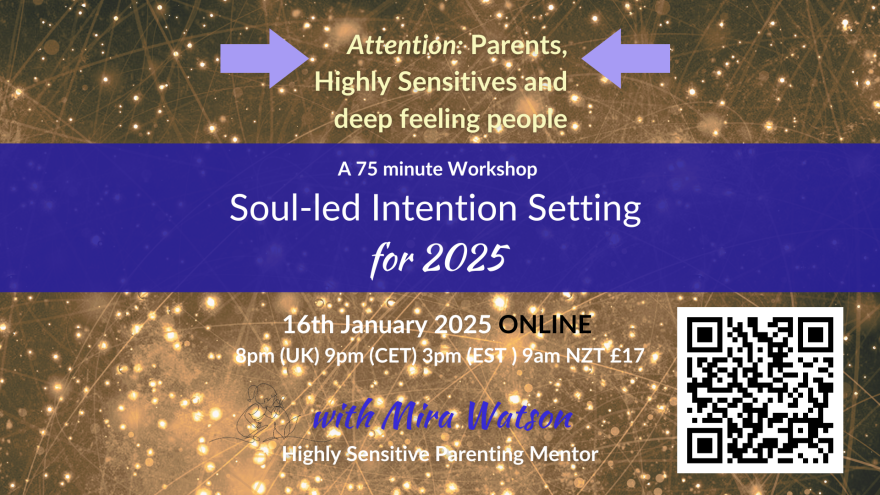 Attention: Parents, Highly Sensitives and deep feeling people

A 75 minute Workshop

Soul-led Intention Setting
for 2025

16th January 2025 ONLINE
8pm (UK) 9pm (CET) 3pm (EST ) 9am NZT £17

with Mira Watson
Highly Sensitive Parenting Mentor